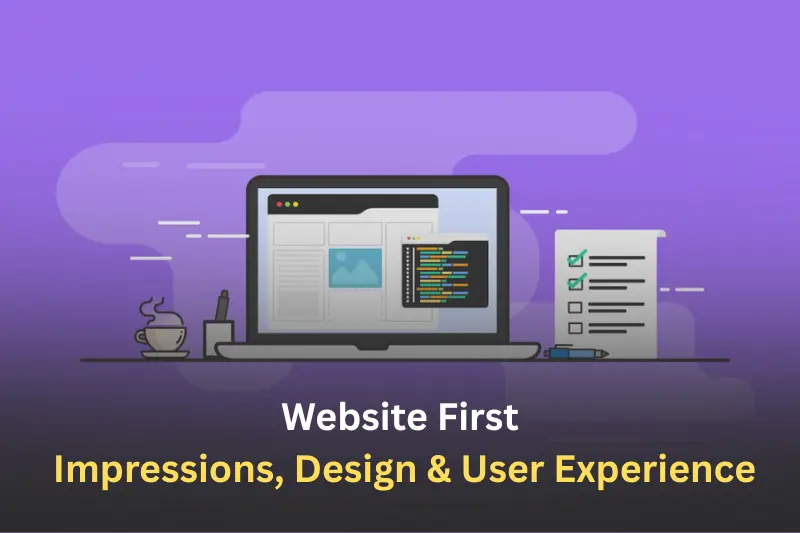 Website First
Impressions, Design & User Experience